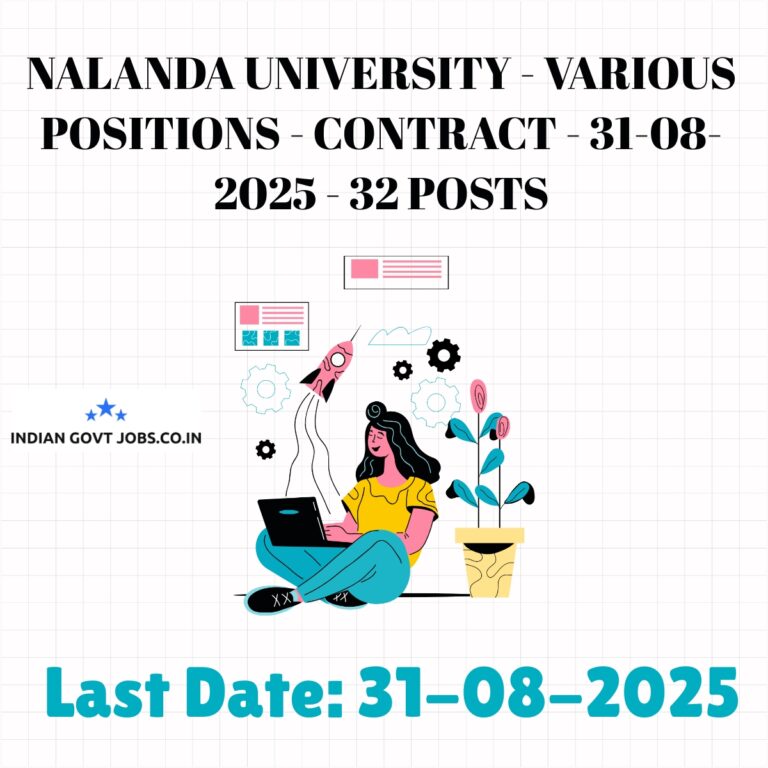 NALANDA UNIVERSITY - VARIOUS POSITIONS - CONTRACT - 31-08-2025 - 32 POSTS

INDIAN GOVT JOBS.CO.IN

Last Date: 31-08-2025